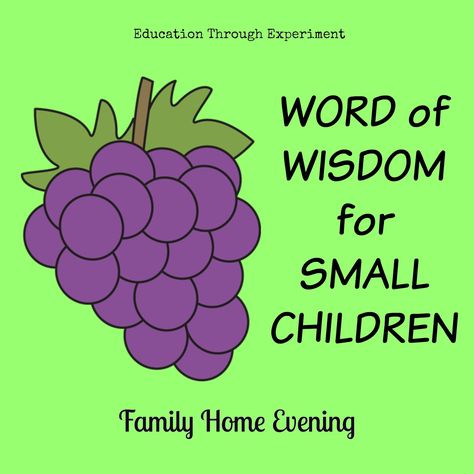 Education Through Experiment

WORD of WISDOM for SMALL CHILDREN

Family Home Evening